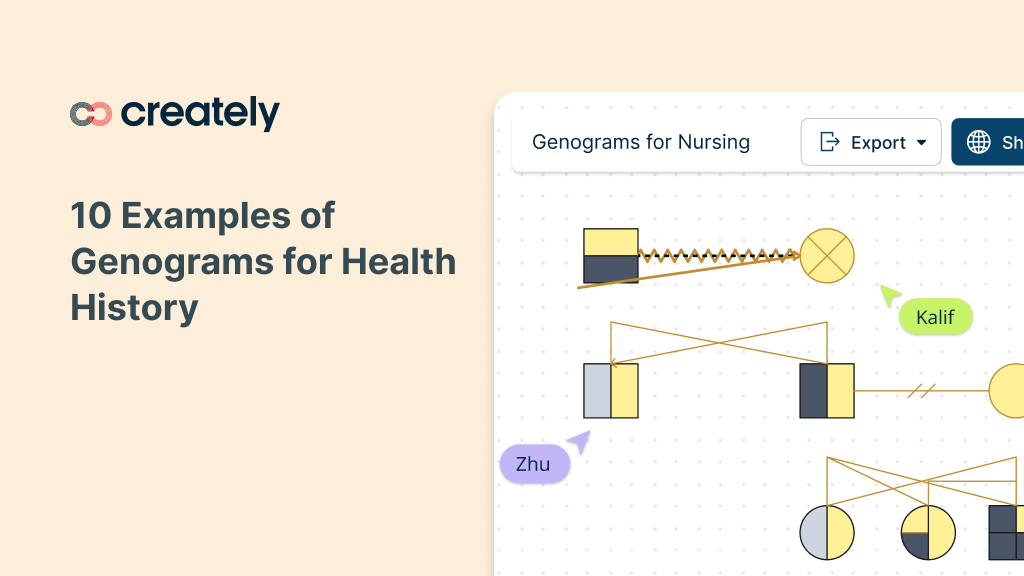 creately

10 Examples of Genograms for Health History

Genograms for Nursing

Export

Sh

Kalif

Zhu